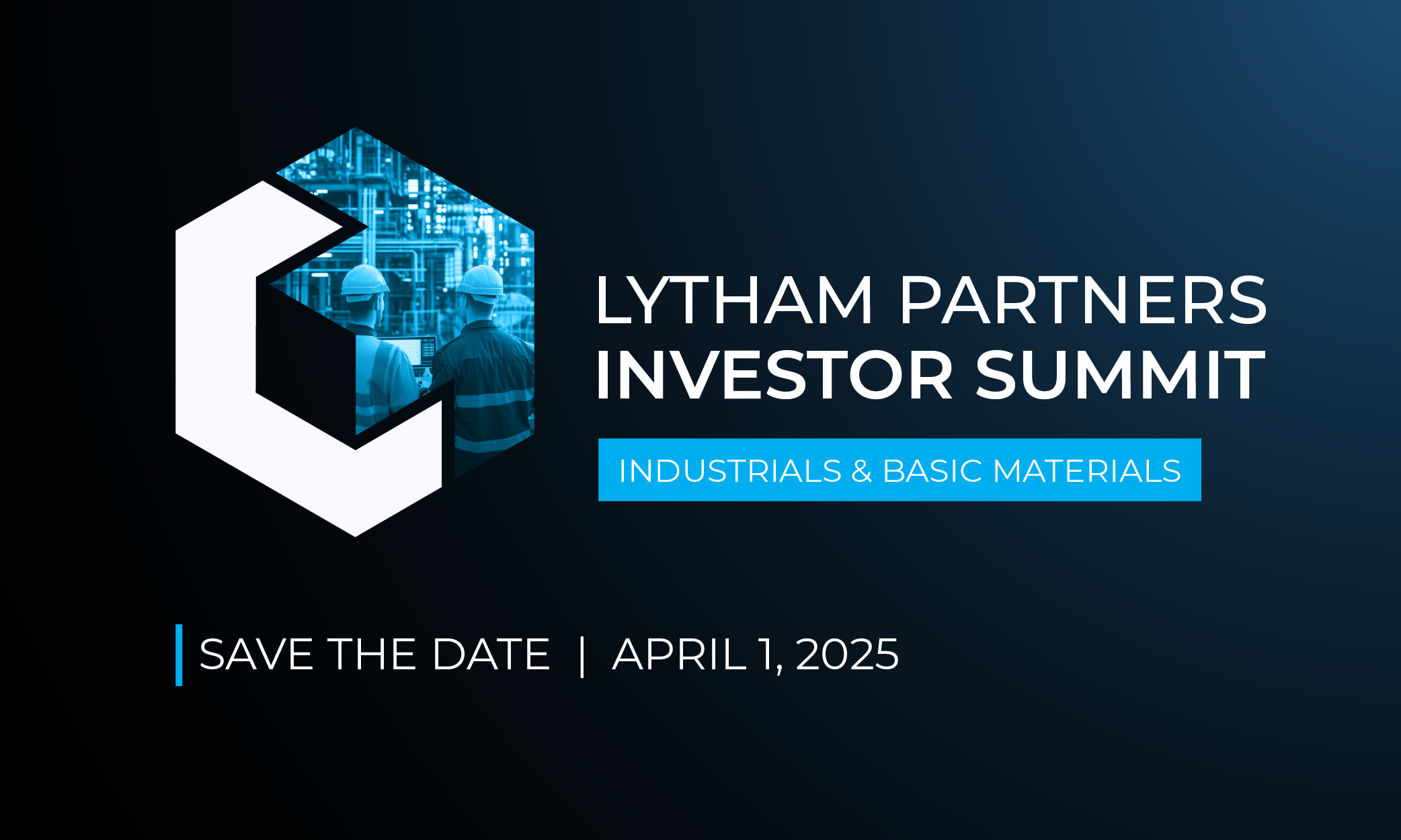 LYTHAM PARTNERS
INVESTOR SUMMIT

INDUSTRIALS & BASIC MATERIALS

SAVE THE DATE | APRIL 1, 2025